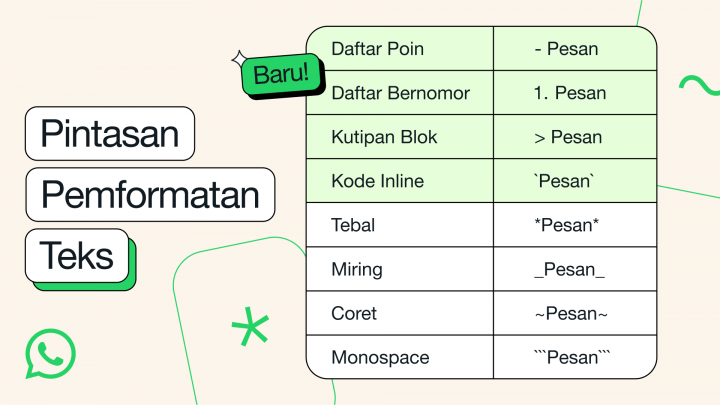 Pintasan
Pemformatan
Teks

Baru!

| Daftar Poin | - Pesan |
|---|---|
| Daftar Bernomor | 1. Pesan |
| Kutipan Blok | > Pesan |
| Kode Inline | \`Pesan\` |
| Tebal | \*Pesan\* |
| Miring | \_Pesan\_ |
| Coret | ~Pesan~ |
| Monospace | \`\`\`Pesan\`\`\` |